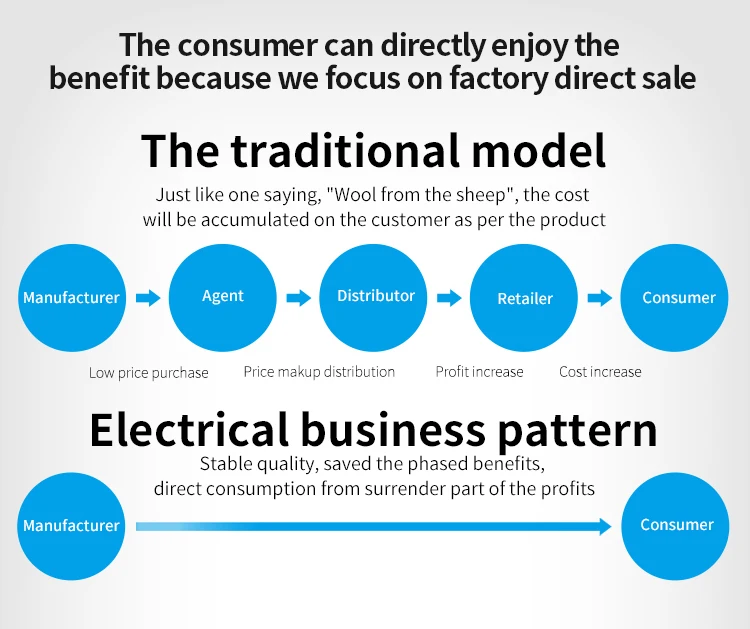 The consumer can directly enjoy the benefit because we focus on factory direct sale

The traditional model

Just like one saying, "Wool from the sheep", the cost will be accumulated on the customer as per the product

Manufacturer

Agent

Distributor

Retailer

Consumer

Low price purchase

Price makup distribution

Profit increase

Cost increase

Electrical business pattern

Stable quality, saved the phased benefits, direct consumption from surrender part of the profits

Manufacturer

Consumer